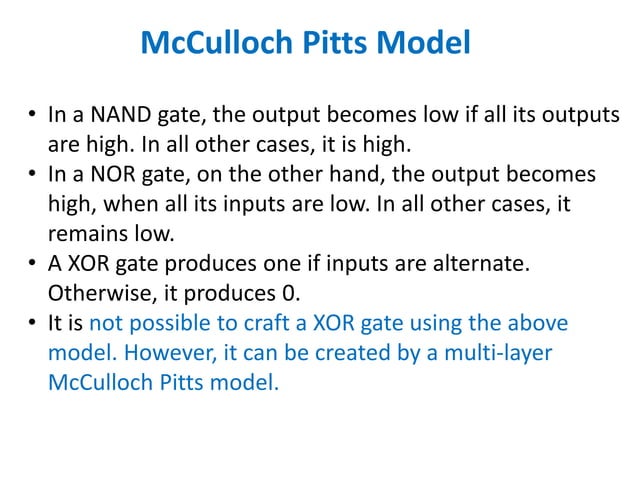 McCulloch Pitts Model

• In a NAND gate, the output becomes low if all its outputs are high. In all other cases, it is high.
• In a NOR gate, on the other hand, the output becomes high, when all its inputs are low. In all other cases, it remains low.
• A XOR gate produces one if inputs are alternate. Otherwise, it produces 0.
• It is not possible to craft a XOR gate using the above model. However, it can be created by a multi-layer McCulloch Pitts model.